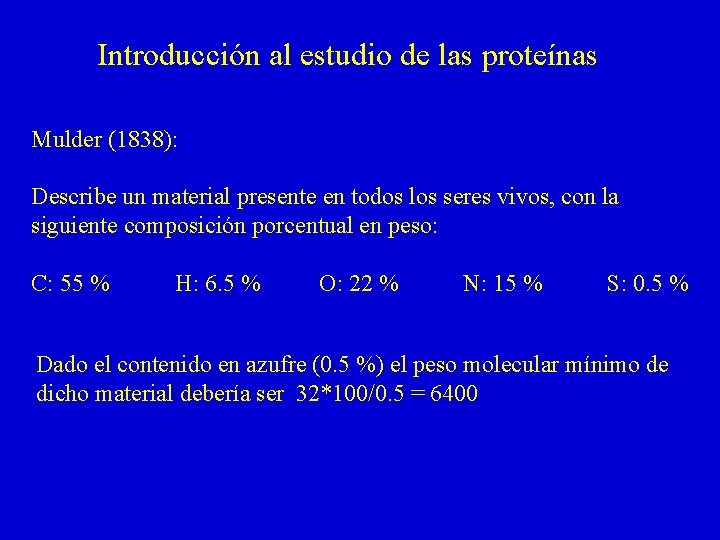 Introducción al estudio de las proteínas

Mulder (1838):

Describe un material presente en todos los seres vivos, con la siguiente composición porcentual en peso:

C: 55 % H: 6.5 % O: 22 % N: 15 % S: 0.5 %

Dado el contenido en azufre (0.5 %) el peso molecular mínimo de dicho material debería ser 32*100/0.5 = 6400